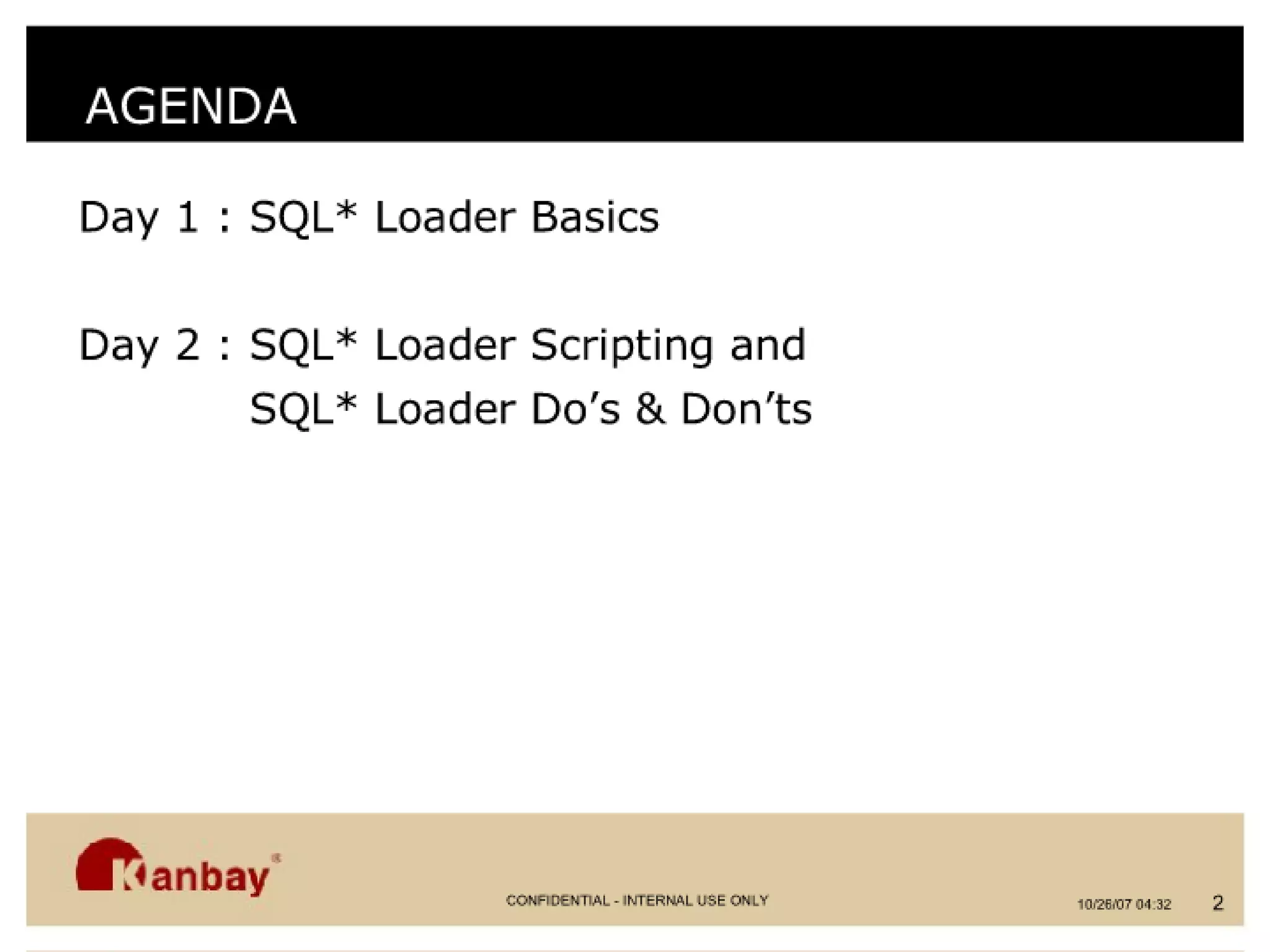 AGENDA

Day 1 : SQL* Loader Basics

Day 2 : SQL* Loader Scripting and
SQL* Loader Do's & Don'ts

Kanbay®

CONFIDENTIAL - INTERNAL USE ONLY

10/26/07 04:32

2